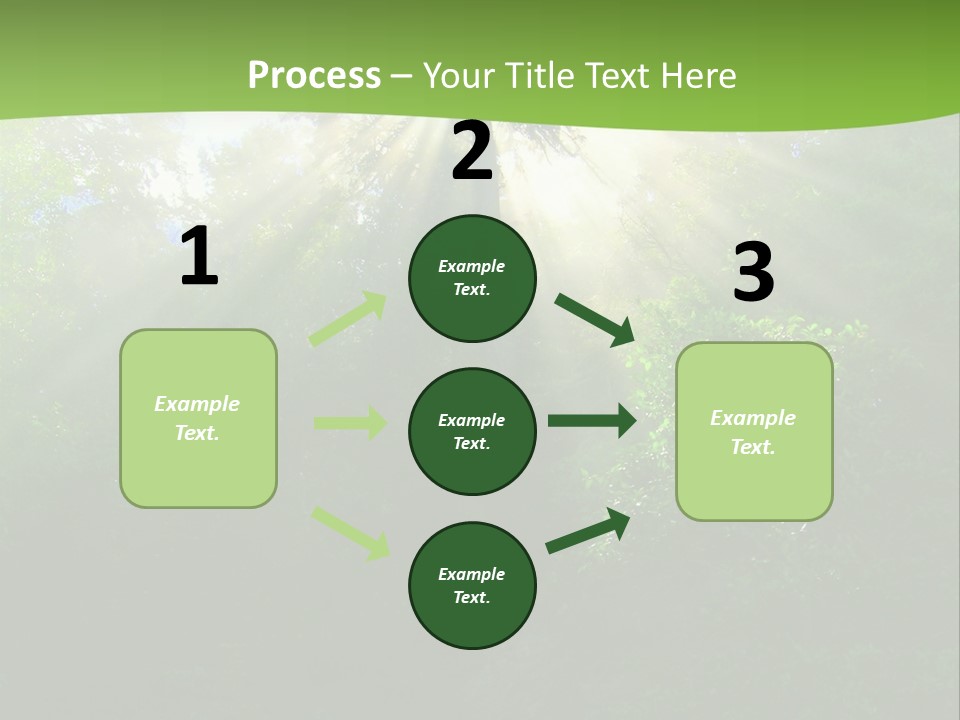 Process – Your Title Text Here

1

Example Text.

2

Example Text.

Example Text.

Example Text.

3

Example Text.